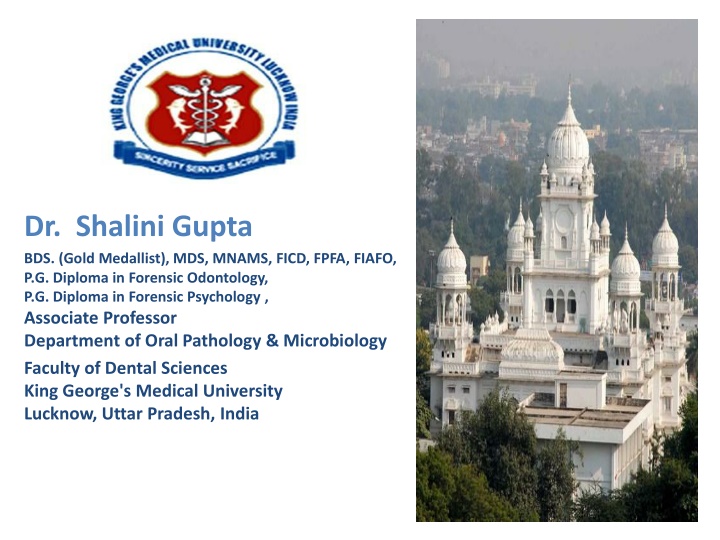 KING GEORGE'S MEDICAL UNIVERSITY LUCKNOW INDIA
SINCERITY SERVICE SACRIFICE

Dr. Shalini Gupta
BDS. (Gold Medallist), MDS, MNAMS, FICD, FPFA, FIAFO, P.G. Diploma in Forensic Odontology, P.G. Diploma in Forensic Psychology ,
Associate Professor
Department of Oral Pathology & Microbiology
Faculty of Dental Sciences
King George's Medical University
Lucknow, Uttar Pradesh, India